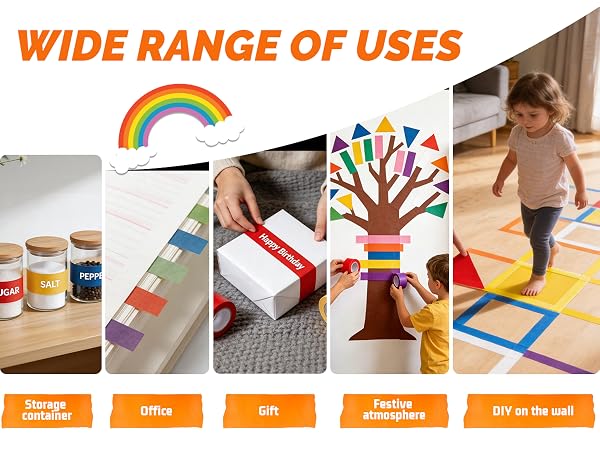 WIDE RANGE OF USES

UGAR
SALT
PEPPE

Happy Birthday

Storage container

Office

Gift

Festive atmosphere

DIY on the wall